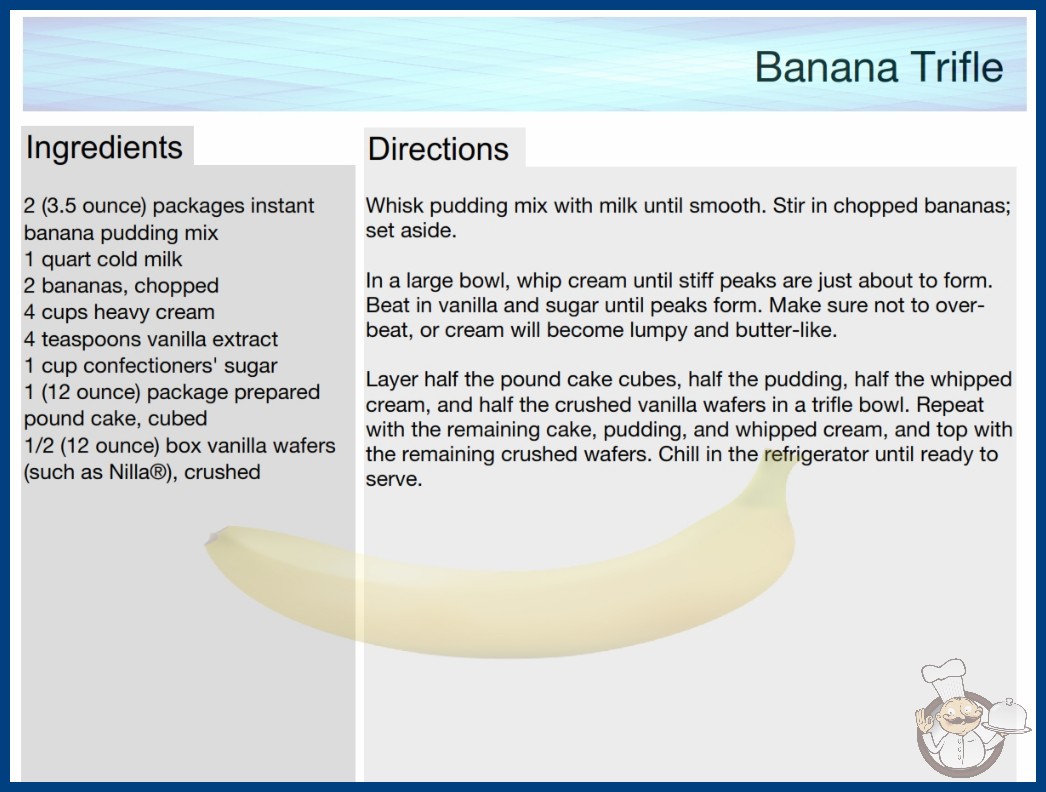 Banana Trifle

Ingredients

2 (3.5 ounce) packages instant banana pudding mix
1 quart cold milk
2 bananas, chopped
4 cups heavy cream
4 teaspoons vanilla extract
1 cup confectioners' sugar
1 (12 ounce) package prepared pound cake, cubed
1/2 (12 ounce) box vanilla wafers (such as Nilla®), crushed

Directions

Whisk pudding mix with milk until smooth. Stir in chopped bananas; set aside.

In a large bowl, whip cream until stiff peaks are just about to form. Beat in vanilla and sugar until peaks form. Make sure not to over-beat, or cream will become lumpy and butter-like.

Layer half the pound cake cubes, half the pudding, half the whipped cream, and half the crushed vanilla wafers in a trifle bowl. Repeat with the remaining cake, pudding, and whipped cream, and top with the remaining crushed wafers. Chill in the refrigerator until ready to serve.